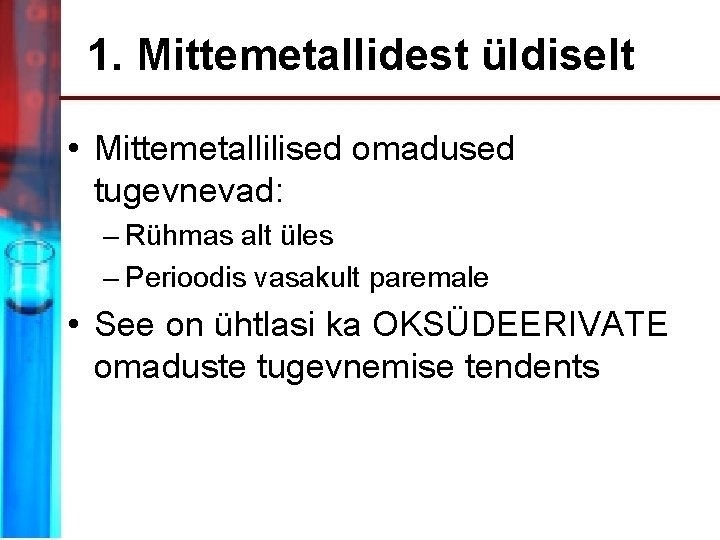 1. Mittemetallidest üldiselt

• Mittemetallilised omadused tugevnevad:
– Rühmas alt üles
– Perioodis vasakult paremale
• See on ühtlasi ka OKSÜDEERIVATE omaduste tugevnemise tendents